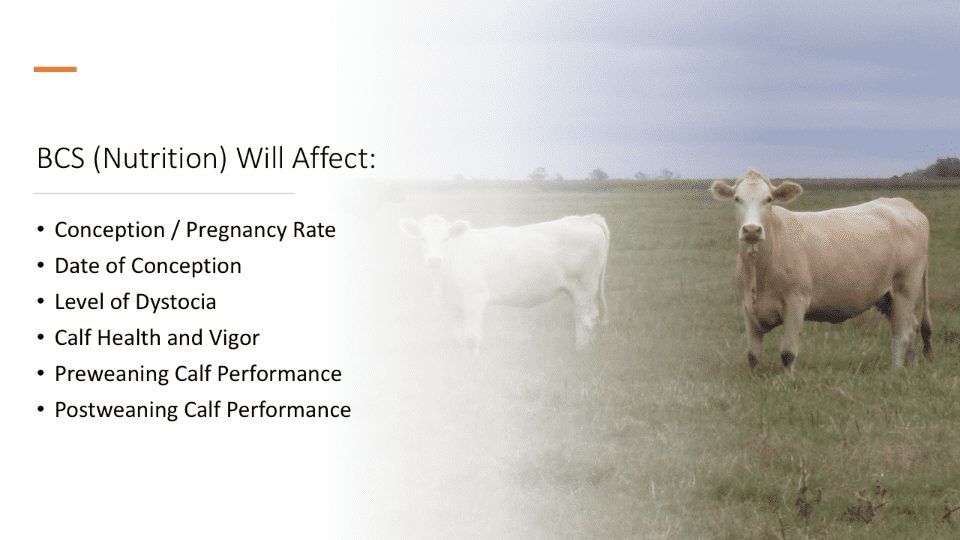 BCS (Nutrition) Will Affect:

• Conception / Pregnancy Rate
• Date of Conception
• Level of Dystocia
• Calf Health and Vigor
• Preweaning Calf Performance
• Postweaning Calf Performance